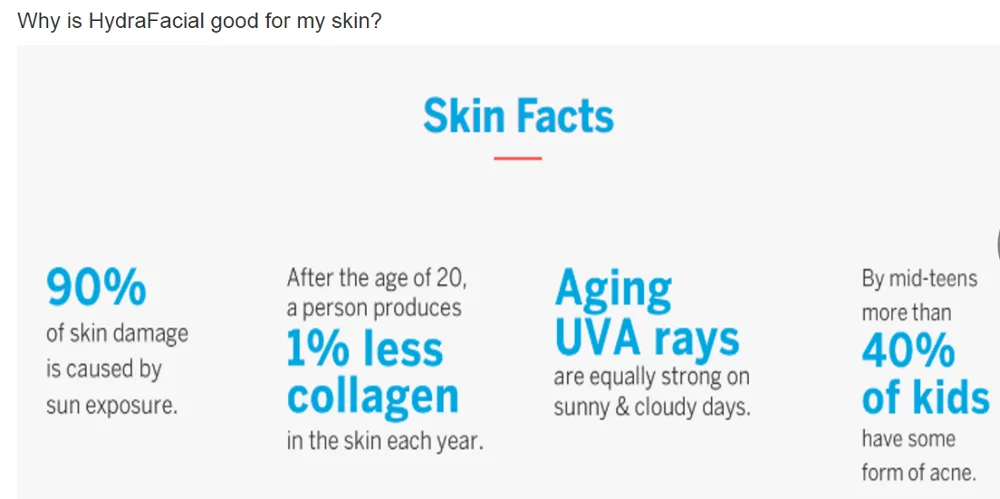 Why is HydraFacial good for my skin?

Skin Facts

90%
of skin damage is caused by sun exposure.

After the age of 20, a person produces
1% less collagen
in the skin each year.

Aging UVA rays
are equally strong on sunny & cloudy days.

By mid-teens more than
40% of kids
have some form of acne.